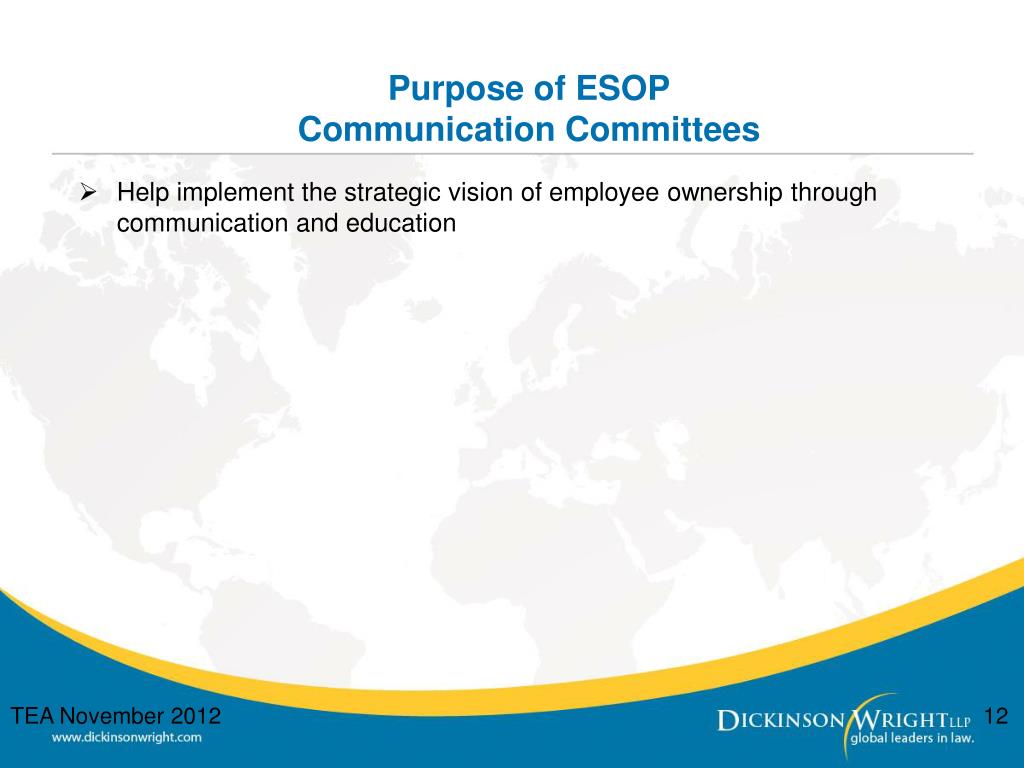 Purpose of ESOP
Communication Committees

➢ Help implement the strategic vision of employee ownership through communication and education

TEA November 2012
www.dickinsonwright.com

DICKINSON WRIGHT LLP
global leaders in law.

12